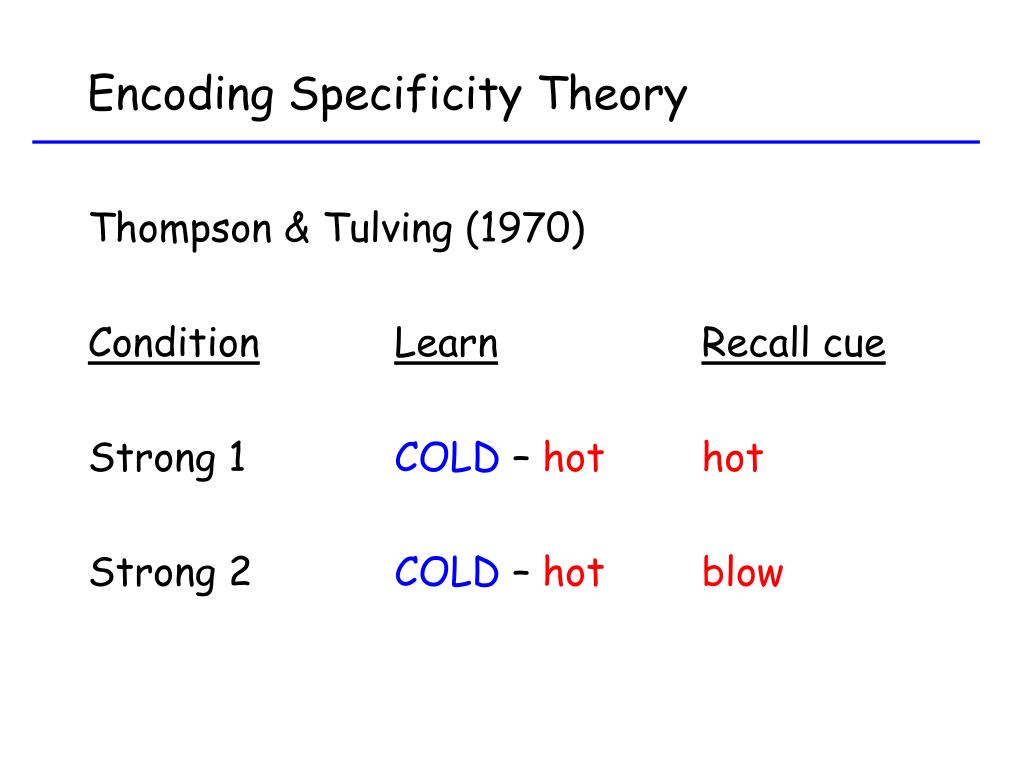 Encoding Specificity Theory

Thompson & Tulving (1970)

| Condition | Learn | Recall cue |
|---|---|---|
| Strong 1 | COLD – hot | hot |
| Strong 2 | COLD – hot | blow |